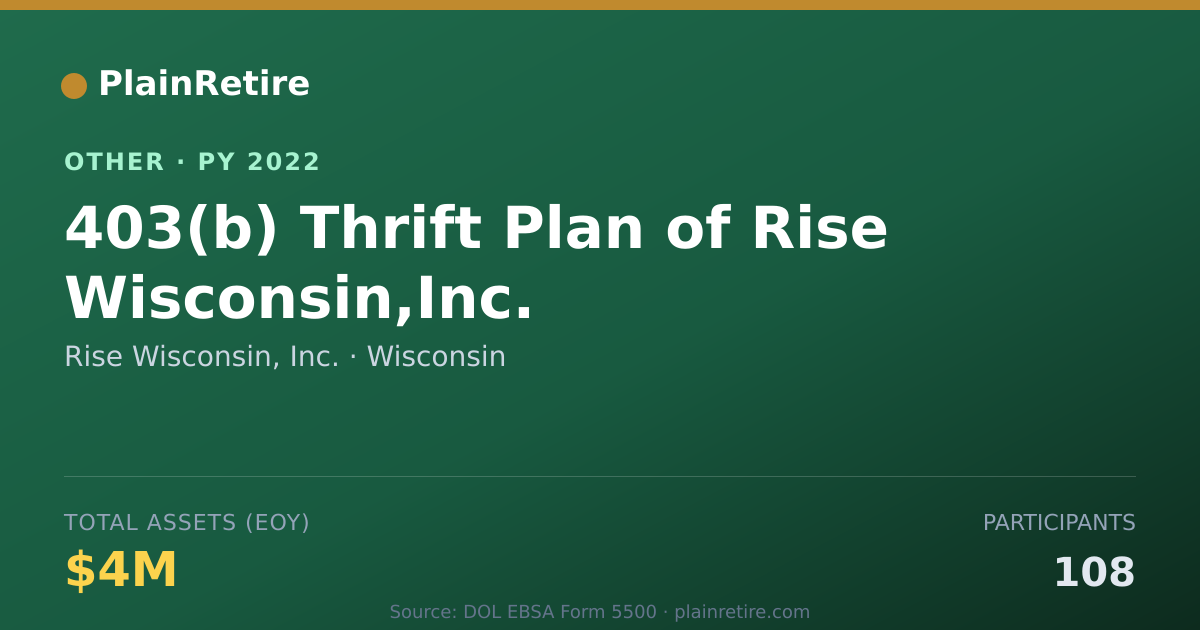 PlainRetire

OTHER · PY 2022

403(b) Thrift Plan of Rise Wisconsin,Inc.

Rise Wisconsin, Inc. · Wisconsin

TOTAL ASSETS (EOY)

$4M

PARTICIPANTS

108

Source: DOL EBSA Form 5500 · plainretire.com